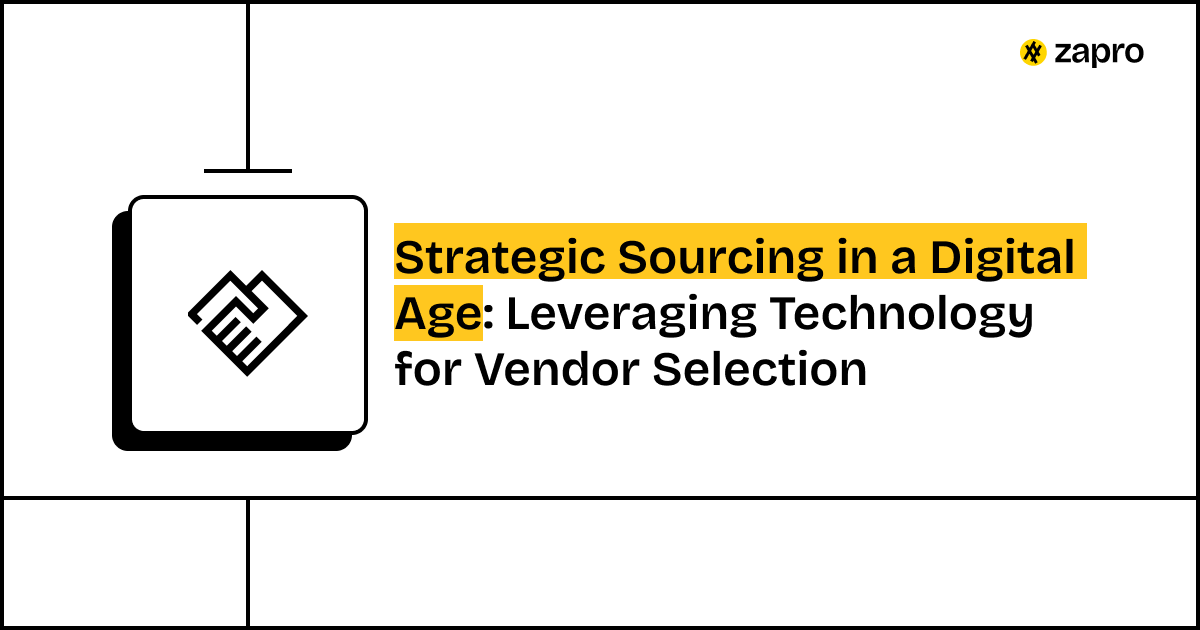 zapro

Strategic Sourcing in a Digital Age: Leveraging Technology for Vendor Selection